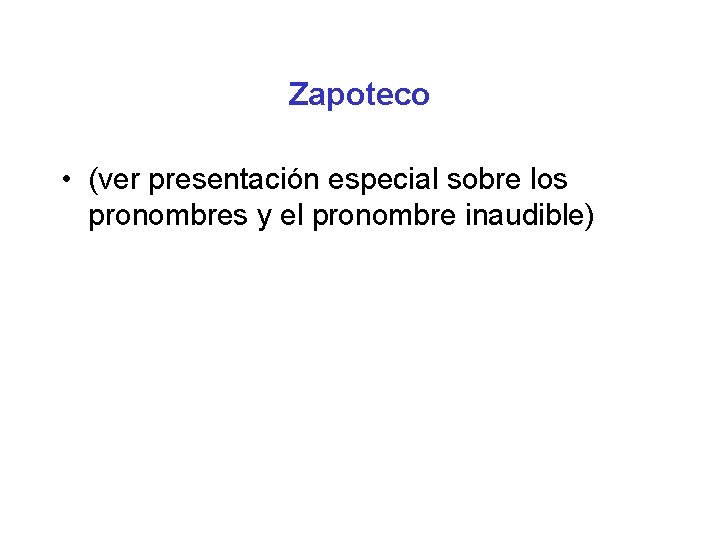 Zapoteco

• (ver presentación especial sobre los pronombres y el pronombre inaudible)